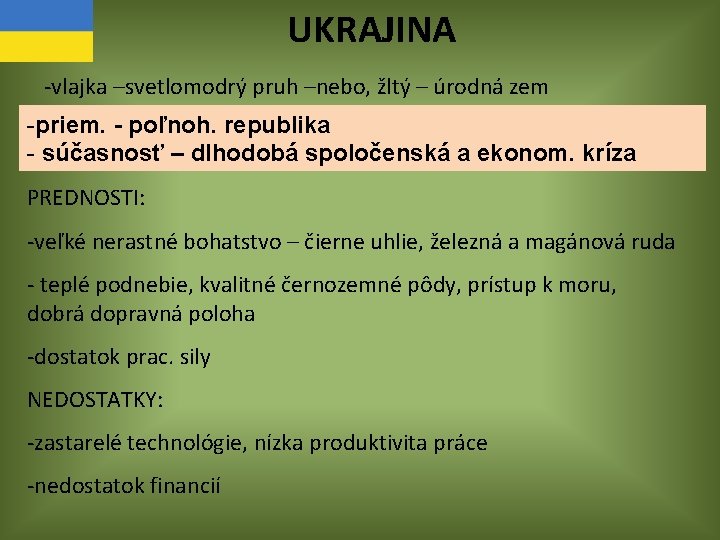 UKRAJINA

-vlajka –svetlomodrý pruh –nebo, žltý – úrodná zem

-priem. - poľnoh. republika
- súčasnosť – dlhodobá spoločenská a ekonom. kríza

PREDNOSTI:

-veľké nerastné bohatstvo – čierne uhlie, železná a magánová ruda

- teplé podnebie, kvalitné černozemné pôdy, prístup k moru, dobrá dopravná poloha

-dostatok prac. sily

NEDOSTATKY:

-zastarelé technológie, nízka produktivita práce

-nedostatok financií